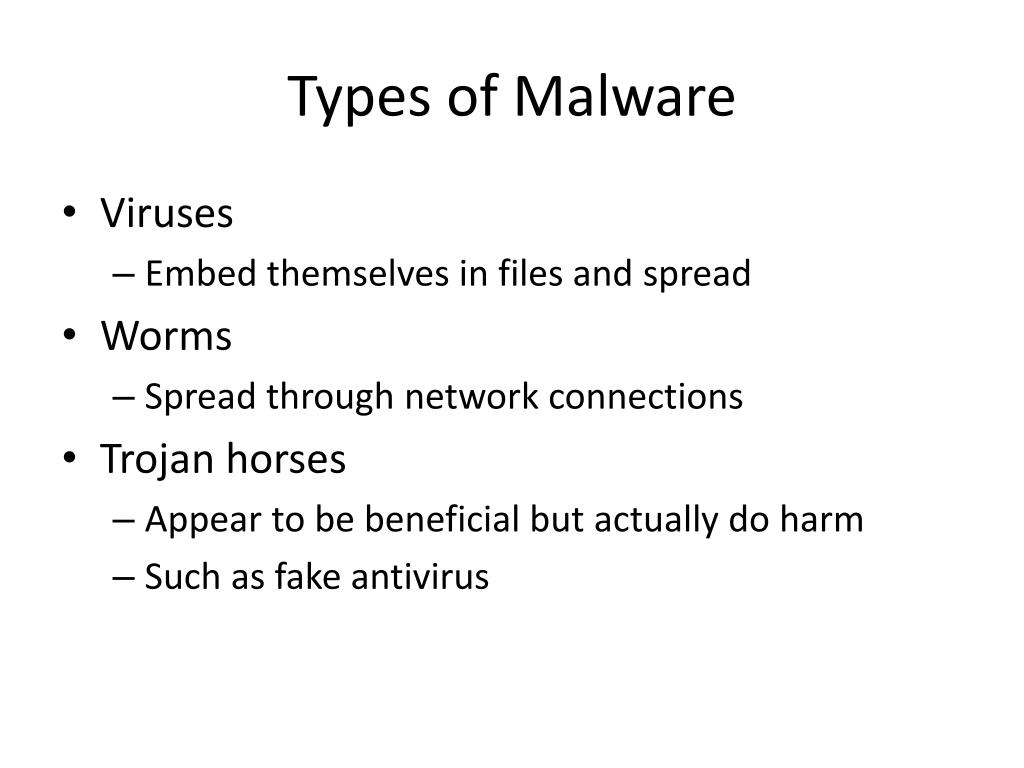 Types of Malware

• Viruses
– Embed themselves in files and spread
• Worms
– Spread through network connections
• Trojan horses
– Appear to be beneficial but actually do harm
– Such as fake antivirus